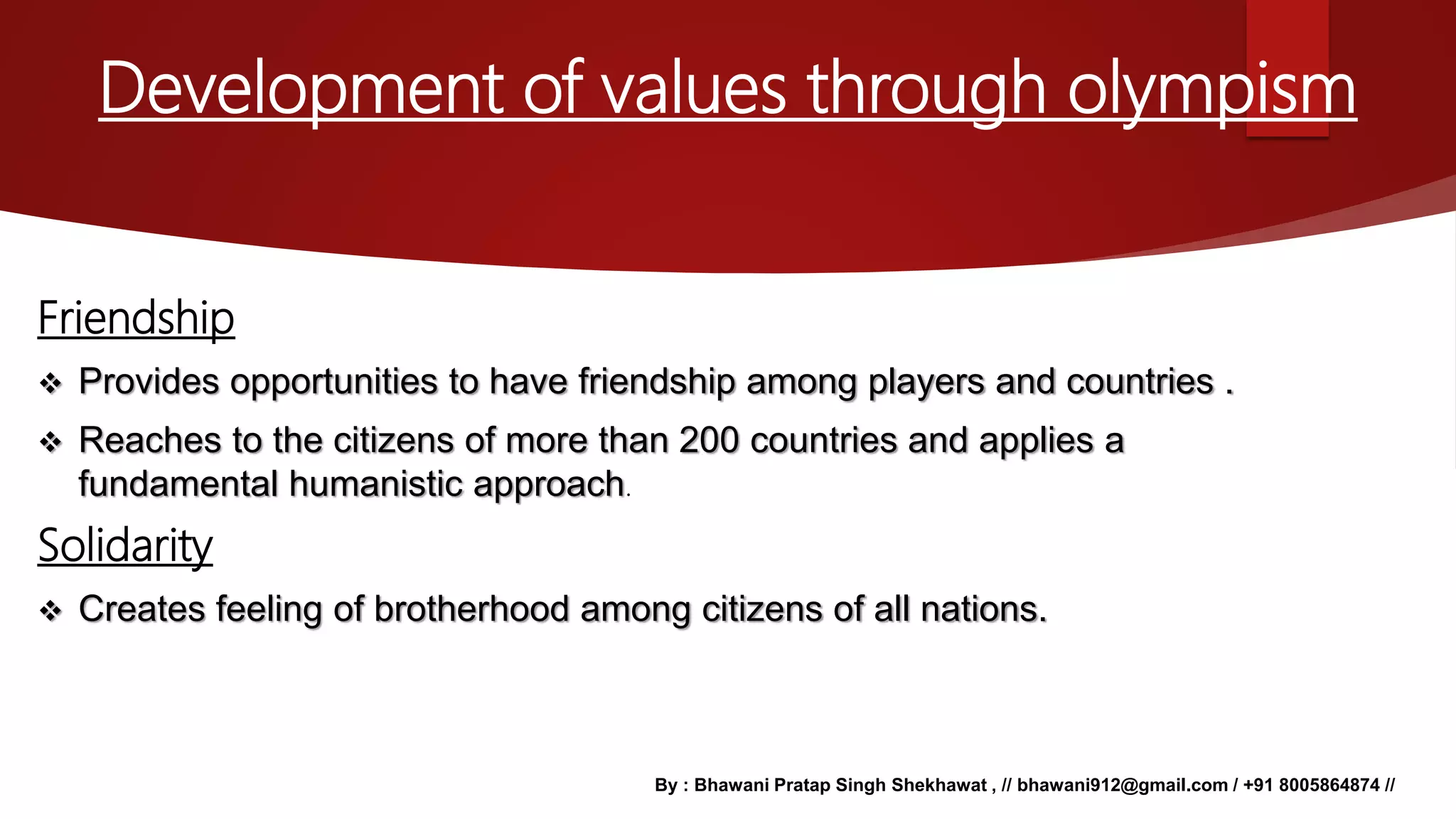 Development of values through olympism

Friendship

❖ Provides opportunities to have friendship among players and countries .

❖ Reaches to the citizens of more than 200 countries and applies a fundamental humanistic approach.

Solidarity

❖ Creates feeling of brotherhood among citizens of all nations.

By : Bhawani Pratap Singh Shekhawat , // bhawani912@gmail.com / +91 8005864874 //